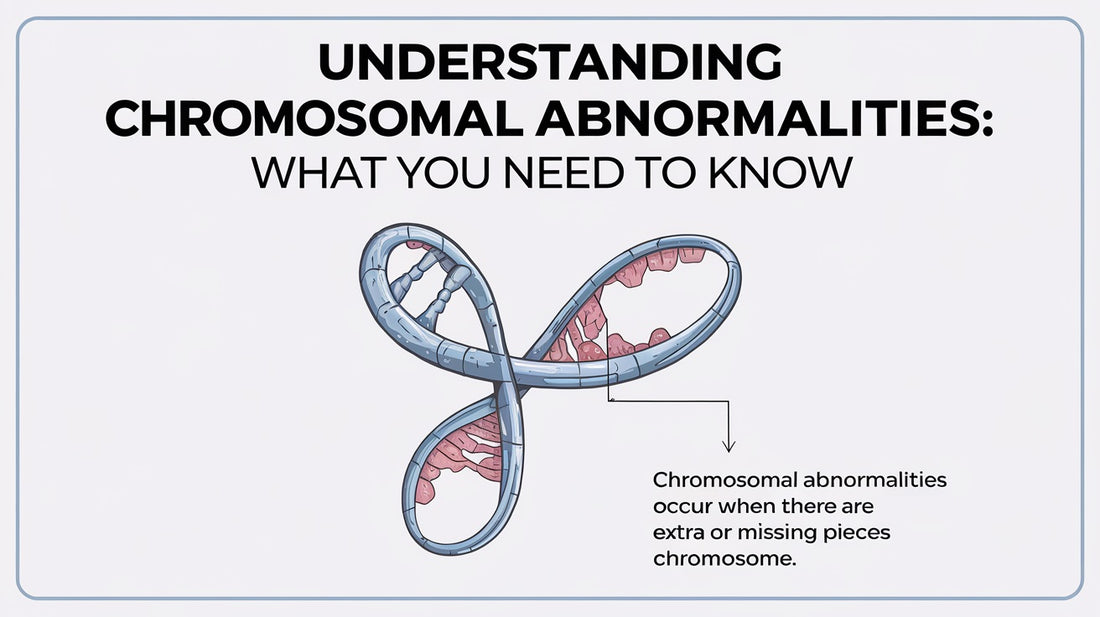 UNDERSTANDING CHROMOSOMAL ABNORMALITIES:
WHAT YOU NEED TO KNOW

Chromosomal abnormalities occur when there are extra or missing pieces chromosome.